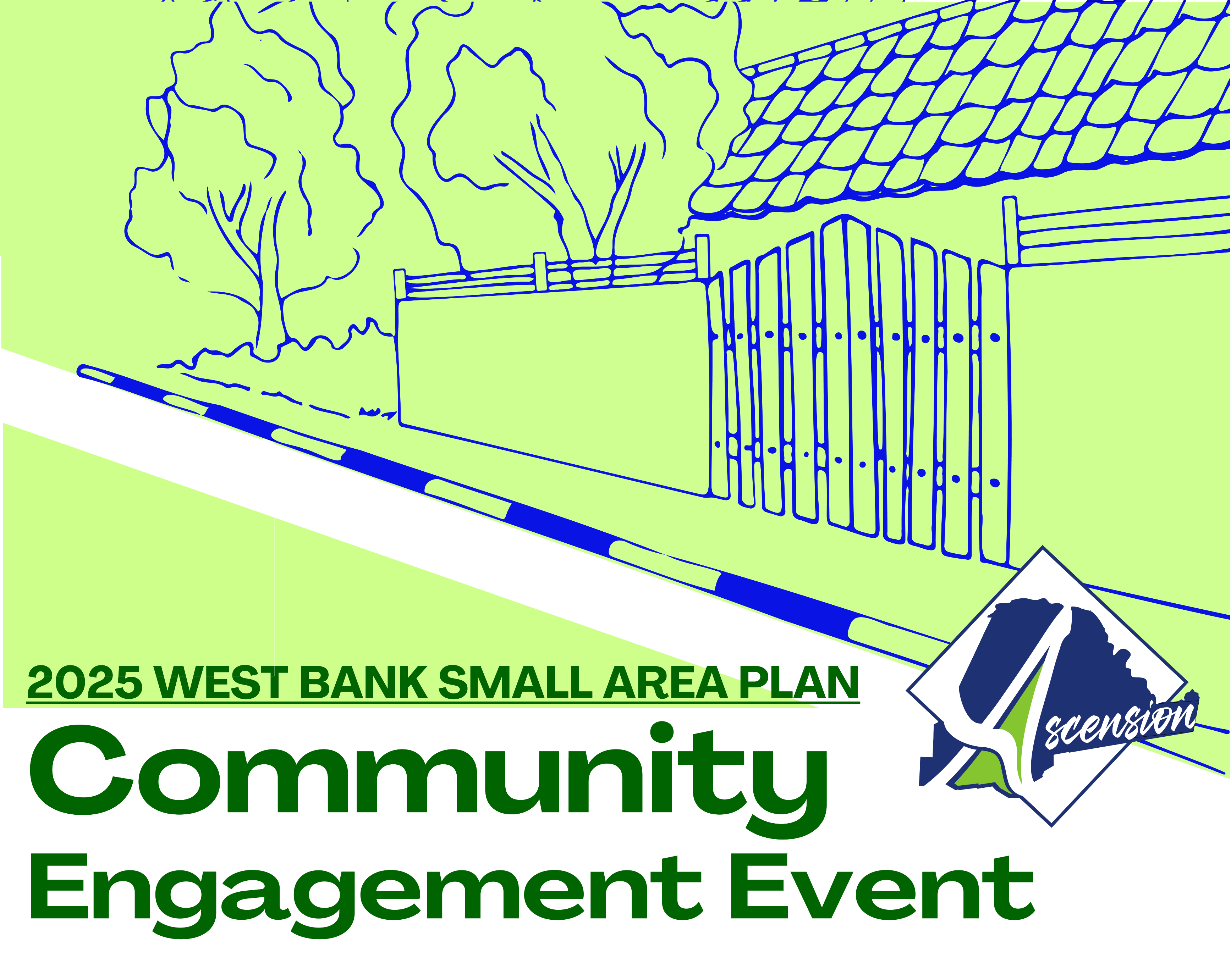 2025 WEST BANK SMALL AREA PLAN

Community Engagement Event

Ascension